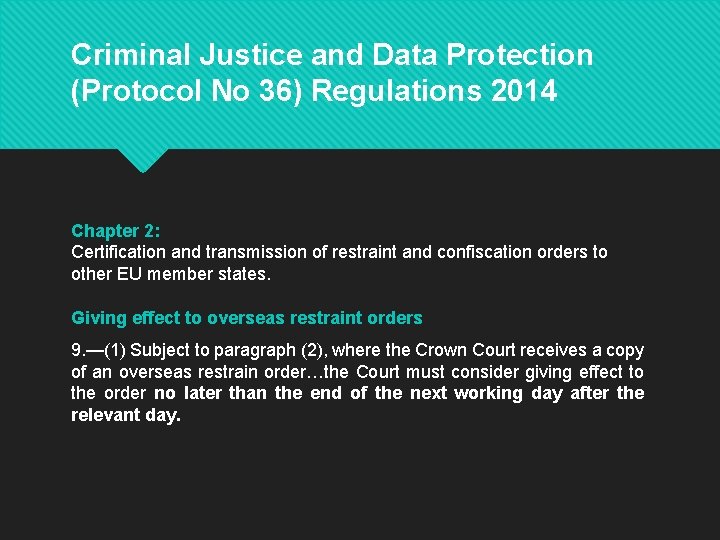 Criminal Justice and Data Protection (Protocol No 36) Regulations 2014

Chapter 2:
Certification and transmission of restraint and confiscation orders to other EU member states.

Giving effect to overseas restraint orders

9.—(1) Subject to paragraph (2), where the Crown Court receives a copy of an overseas restrain order…the Court must consider giving effect to the order no later than the end of the next working day after the relevant day.